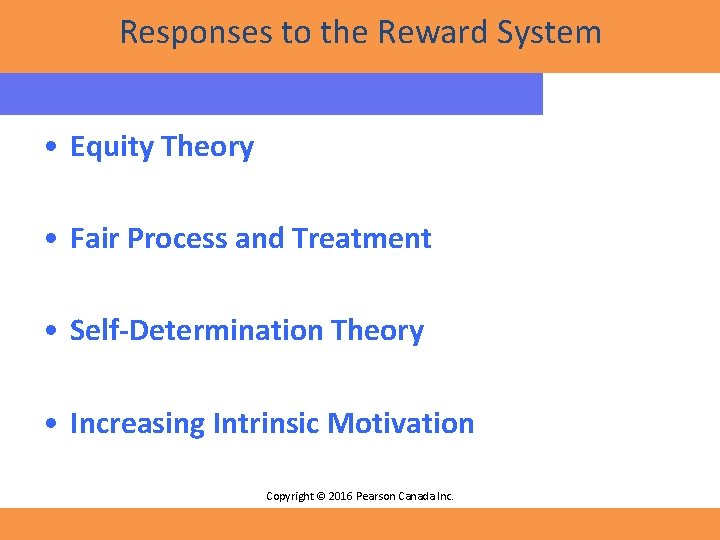 Responses to the Reward System

• Equity Theory

• Fair Process and Treatment

• Self-Determination Theory

• Increasing Intrinsic Motivation

Copyright © 2016 Pearson Canada Inc.